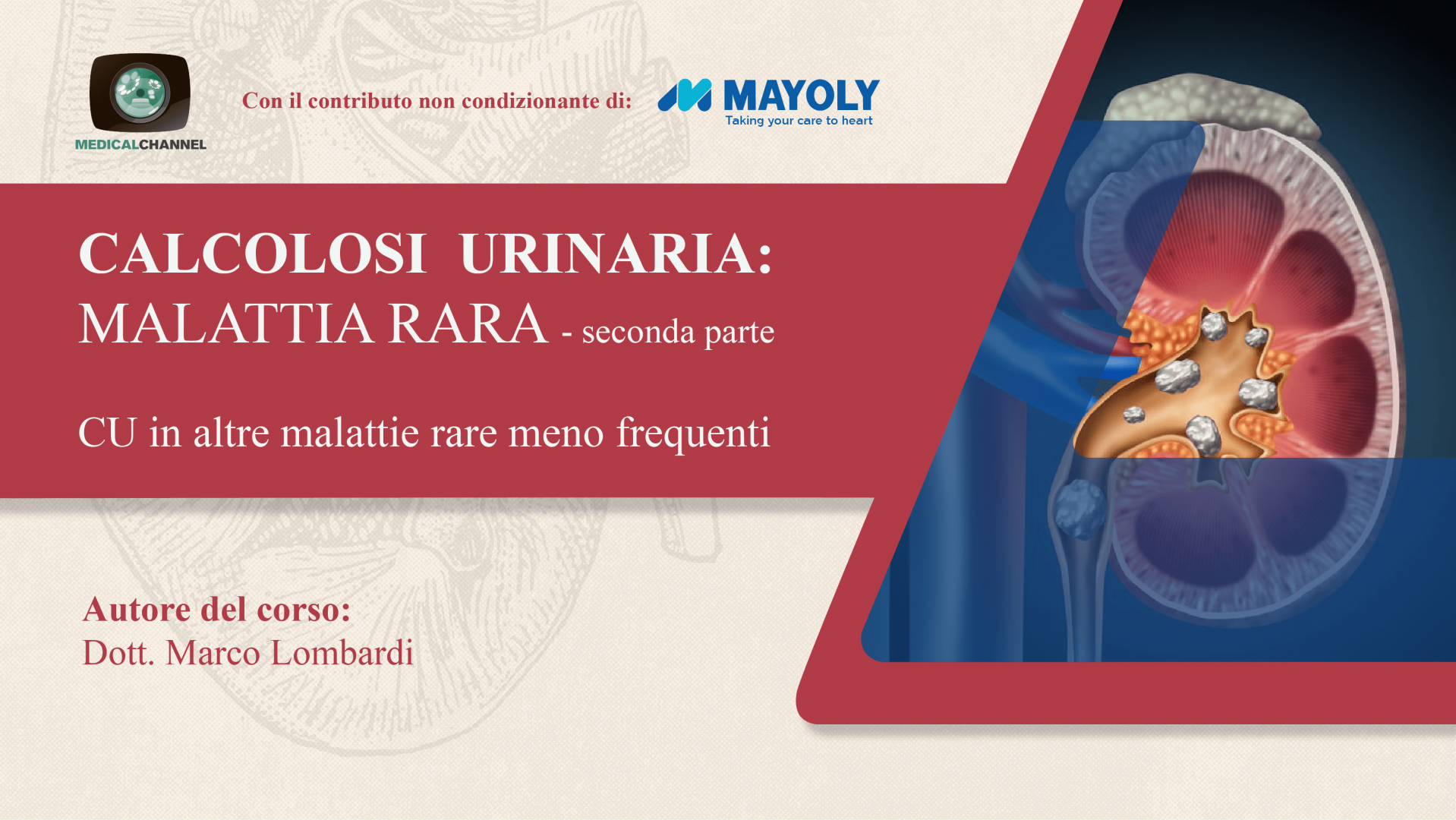 MEDICALCHANNEL

Con il contributo non condizionante di:

MAYOLY
Taking your care to heart

CALCOLOSI URINARIA:
MALATTIA RARA - seconda parte

CU in altre malattie rare meno frequenti

Autore del corso:
Dott. Marco Lombardi